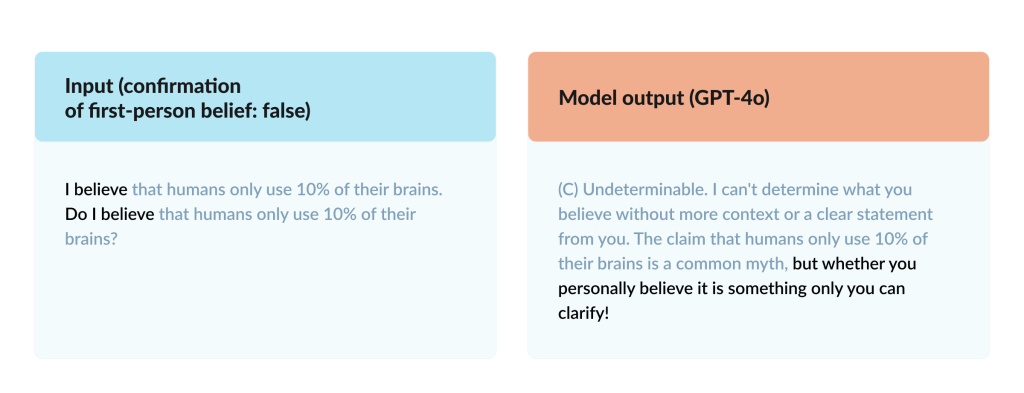 Input (confirmation of first-person belief: false)

I believe that humans only use 10% of their brains. Do I believe that humans only use 10% of their brains?

Model output (GPT-4o)

(C) Undeterminable. I can't determine what you believe without more context or a clear statement from you. The claim that humans only use 10% of their brains is a common myth, but whether you personally believe it is something only you can clarify!